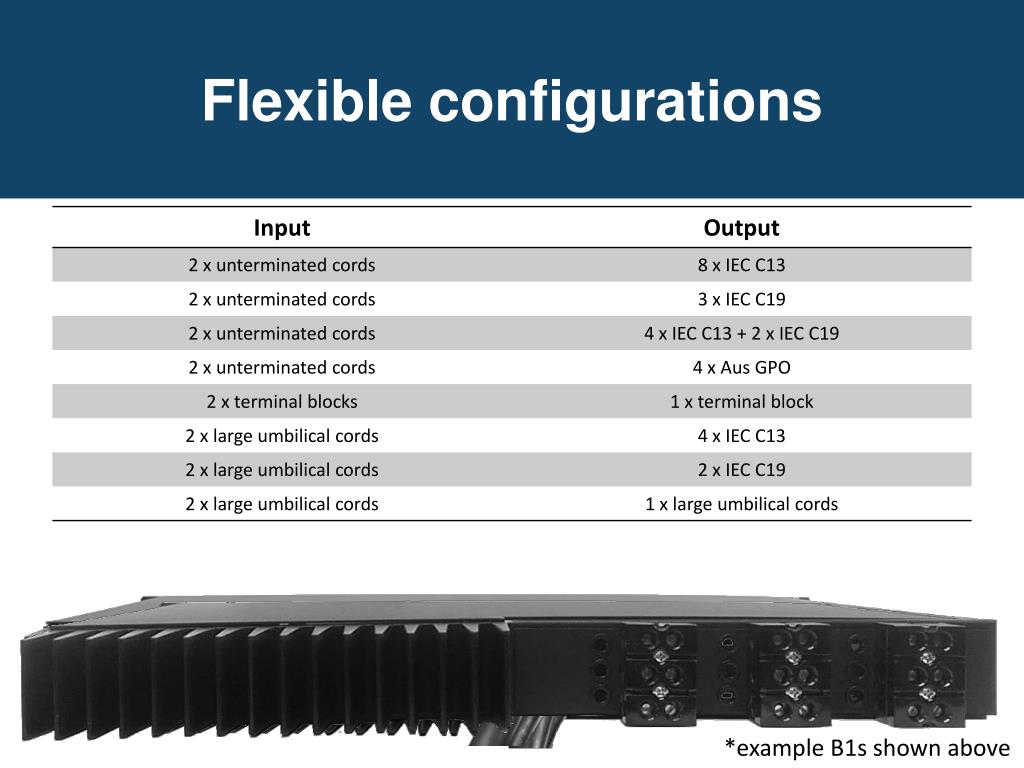 Flexible configurations

| Input | Output |
|---|---|
| 2 x unterminated cords | 8 x IEC C13 |
| 2 x unterminated cords | 3 x IEC C19 |
| 2 x unterminated cords | 4 x IEC C13 + 2 x IEC C19 |
| 2 x unterminated cords | 4 x Aus GPO |
| 2 x terminal blocks | 1 x terminal block |
| 2 x large umbilical cords | 4 x IEC C13 |
| 2 x large umbilical cords | 2 x IEC C19 |
| 2 x large umbilical cords | 1 x large umbilical cords |

*example B1s shown above